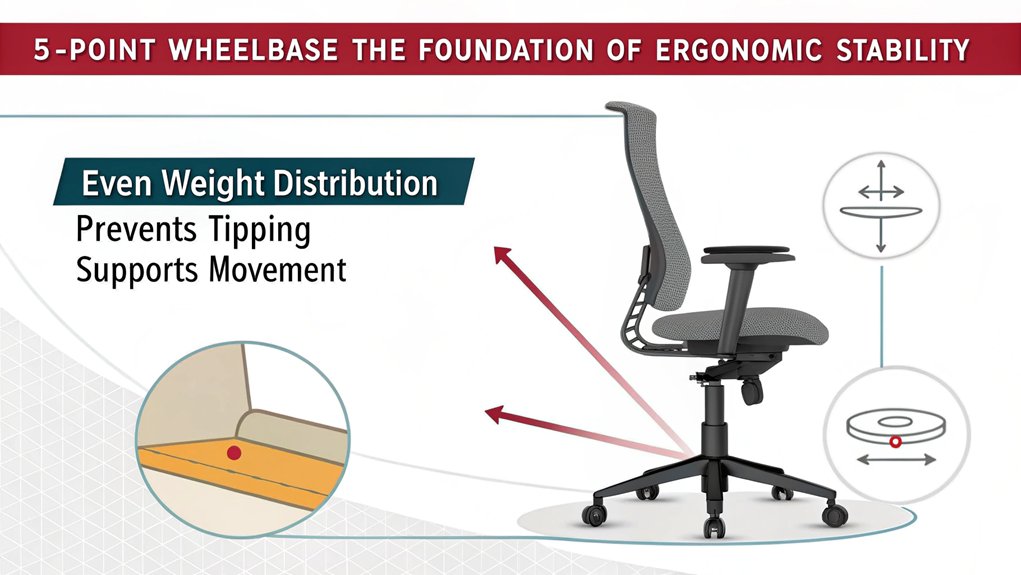 5-POINT WHEELBASE THE FOUNDATION OF ERGONOMIC STABILITY

Even Weight Distribution

Prevents Tipping
Supports Movement